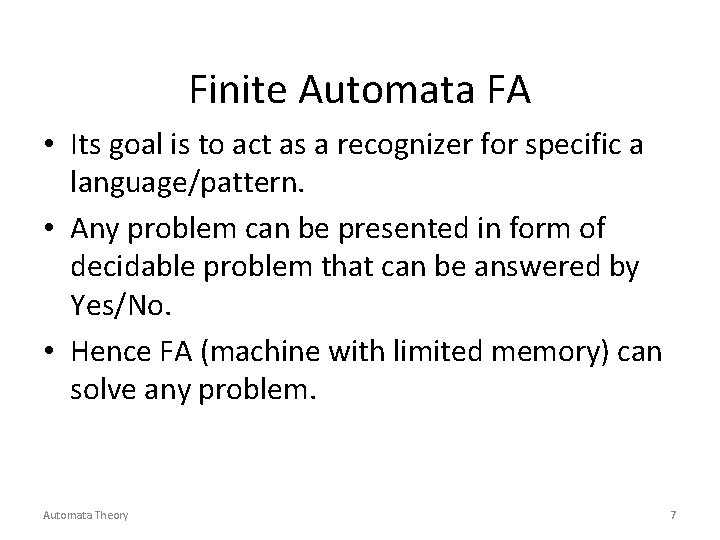 Finite Automata FA

• Its goal is to act as a recognizer for specific a language/pattern.

• Any problem can be presented in form of decidable problem that can be answered by Yes/No.

• Hence FA (machine with limited memory) can solve any problem.

Automata Theory

7